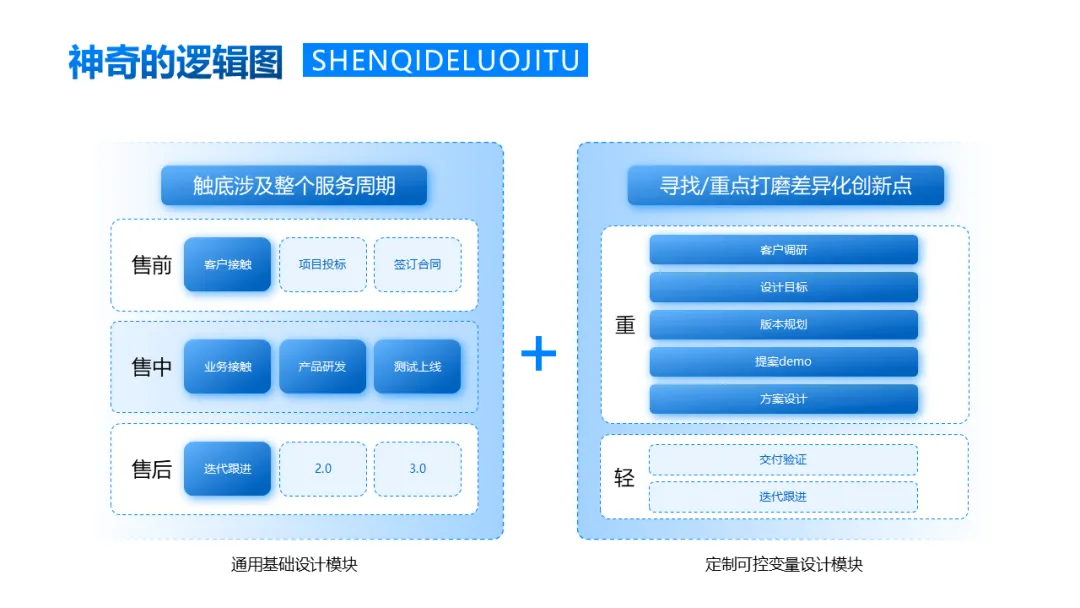 神奇的逻辑图 SHENQIDELUOJITU

触底涉及整个服务周期

售前 客户接触 项目投标 签订合同

售中 业务接触 产品研发 测试上线

售后 迭代跟进 2.0 3.0

通用基础设计模块

+

寻找/重点打磨差异化创新点

重
客户调研
设计目标
版本规划
提案demo
方案设计

轻
交付验证
迭代跟进

定制可控变量设计模块